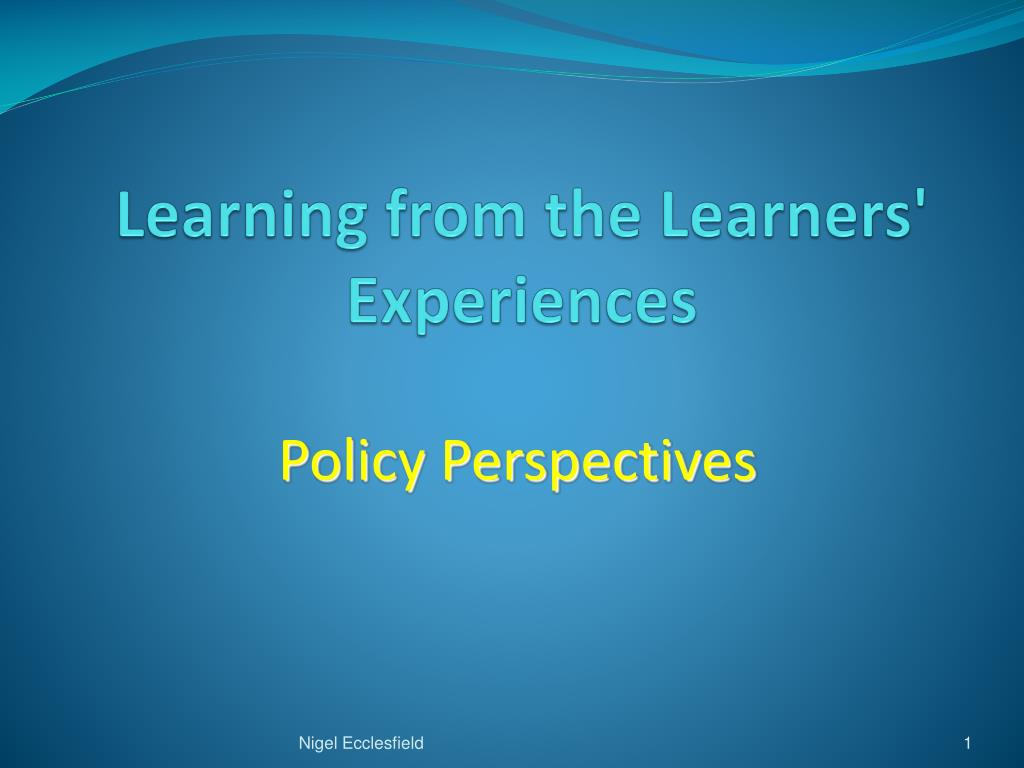 Learning from the Learners' Experiences

Policy Perspectives

Nigel Ecclesfield

1